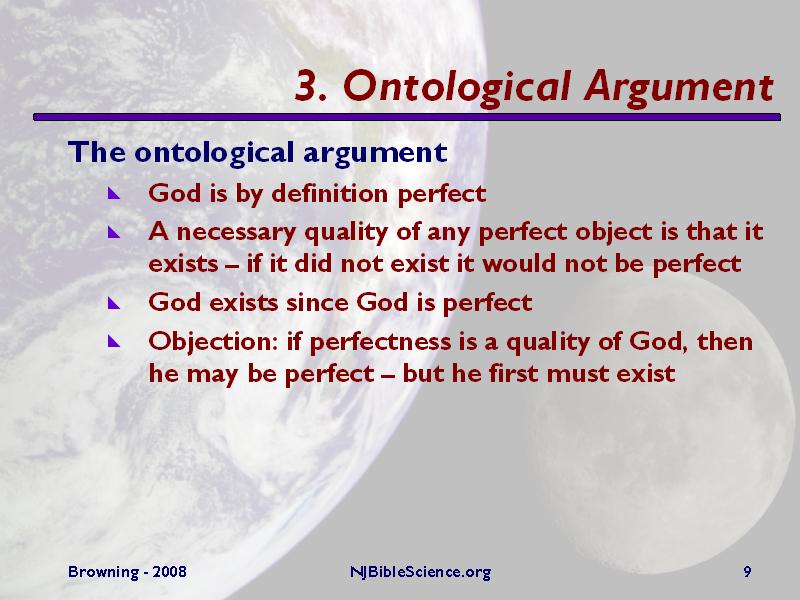 3. Ontological Argument

The ontological argument

God is by definition perfect

A necessary quality of any perfect object is that it exists – if it did not exist it would not be perfect

God exists since God is perfect

Objection: if perfectness is a quality of God, then he may be perfect – but he first must exist

Browning - 2008

NJBibleScience.org

9